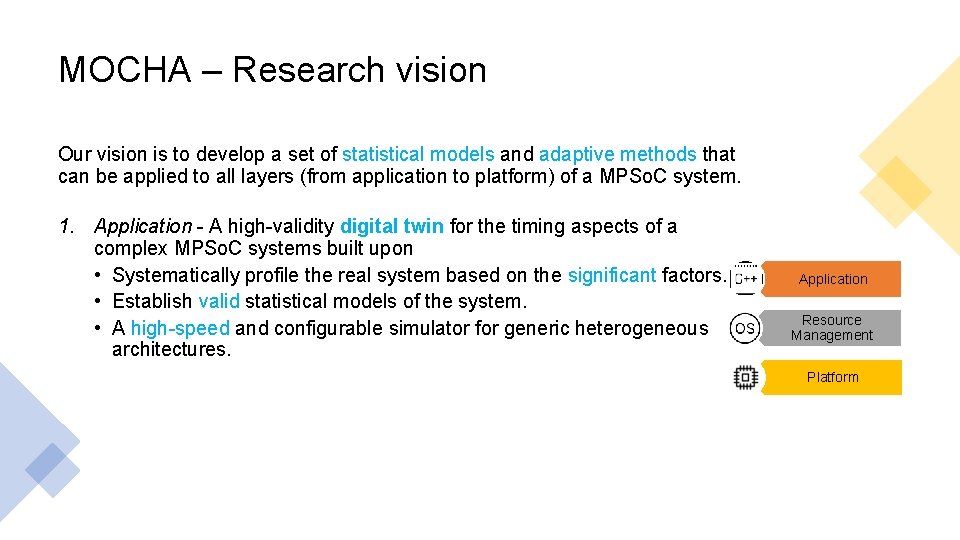 MOCHA – Research vision

Our vision is to develop a set of statistical models and adaptive methods that can be applied to all layers (from application to platform) of a MPSoC system.

1. Application - A high-validity digital twin for the timing aspects of a complex MPSoC systems built upon
• Systematically profile the real system based on the significant factors.
• Establish valid statistical models of the system.
• A high-speed and configurable simulator for generic heterogeneous architectures.

C++

Application

OS

Resource Management

Platform